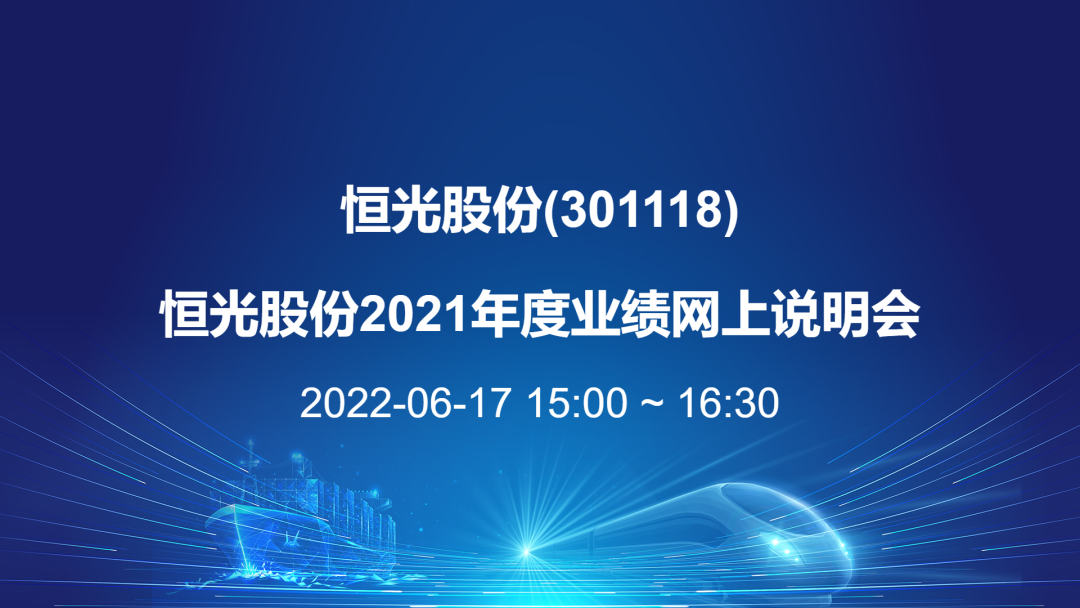 恒光股份(301118)

恒光股份2021年度业绩网上说明会

2022-06-17 15:00 ~ 16:30